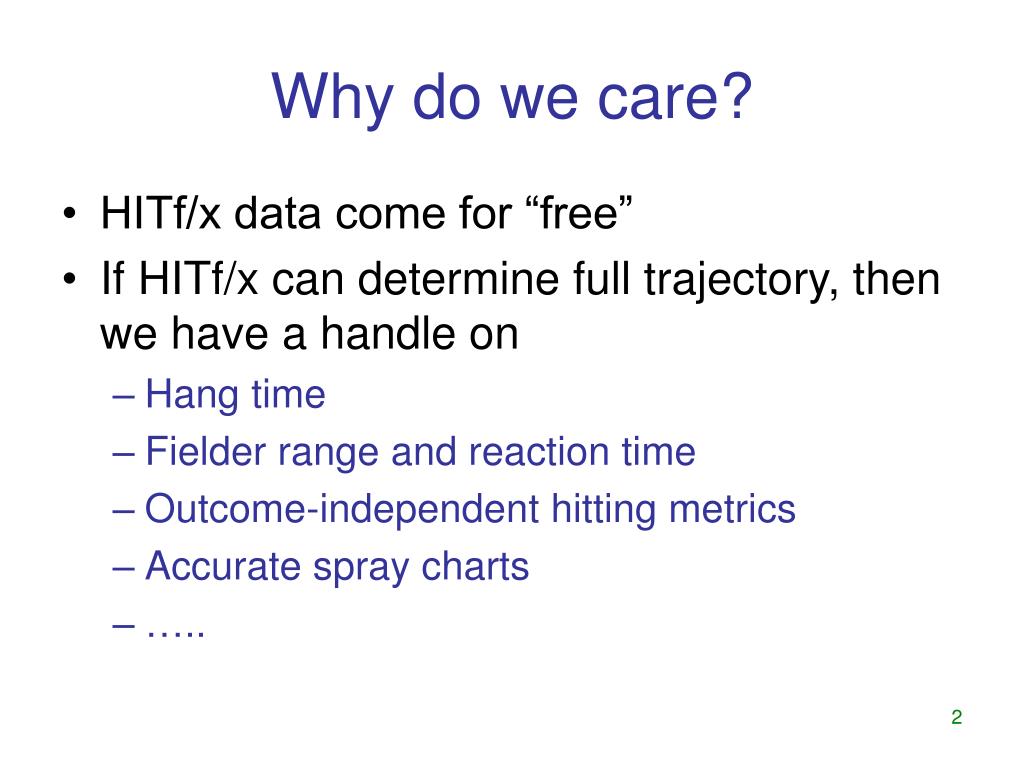 Why do we care?

• HITf/x data come for “free”
• If HITf/x can determine full trajectory, then we have a handle on
– Hang time
– Fielder range and reaction time
– Outcome-independent hitting metrics
– Accurate spray charts
– …..

2